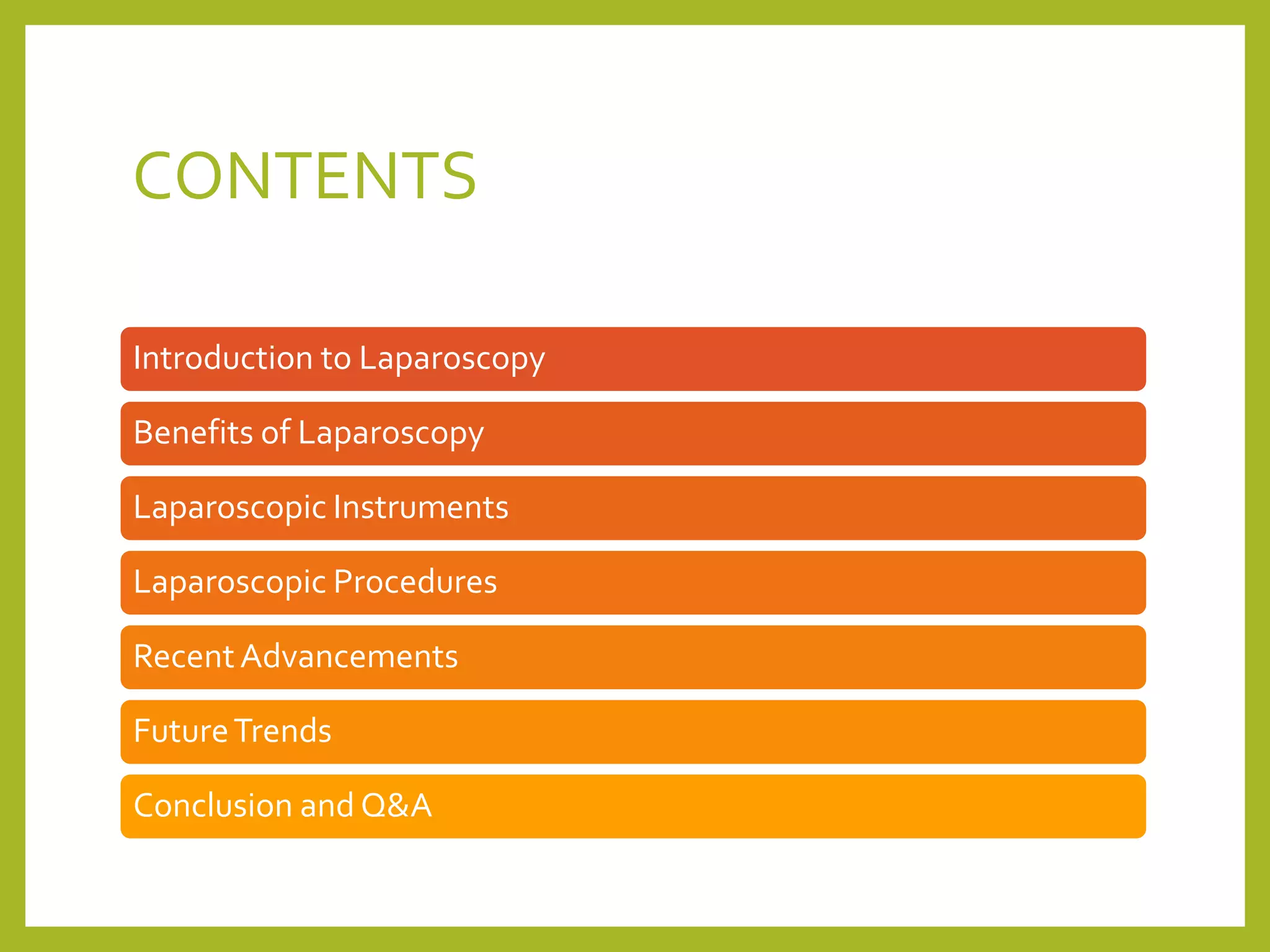 CONTENTS

Introduction to Laparoscopy

Benefits of Laparoscopy

Laparoscopic Instruments

Laparoscopic Procedures

Recent Advancements

Future Trends

Conclusion and Q&A